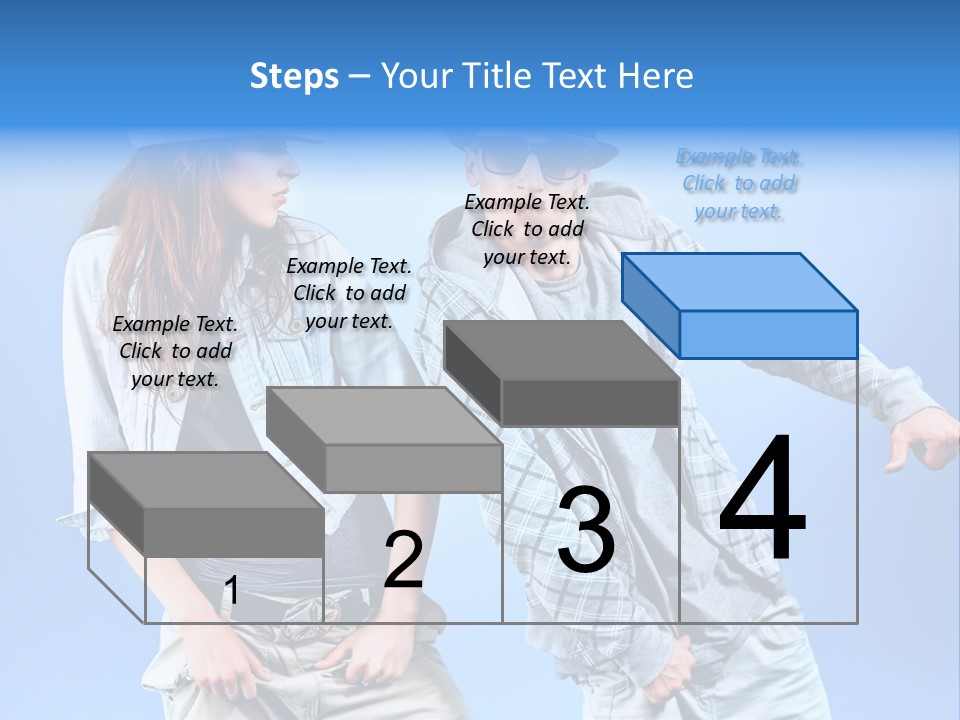 Steps – Your Title Text Here

Example Text. Click to add your text.

Example Text. Click to add your text.

Example Text. Click to add your text.

Example Text. Click to add your text.

1

2

3

4